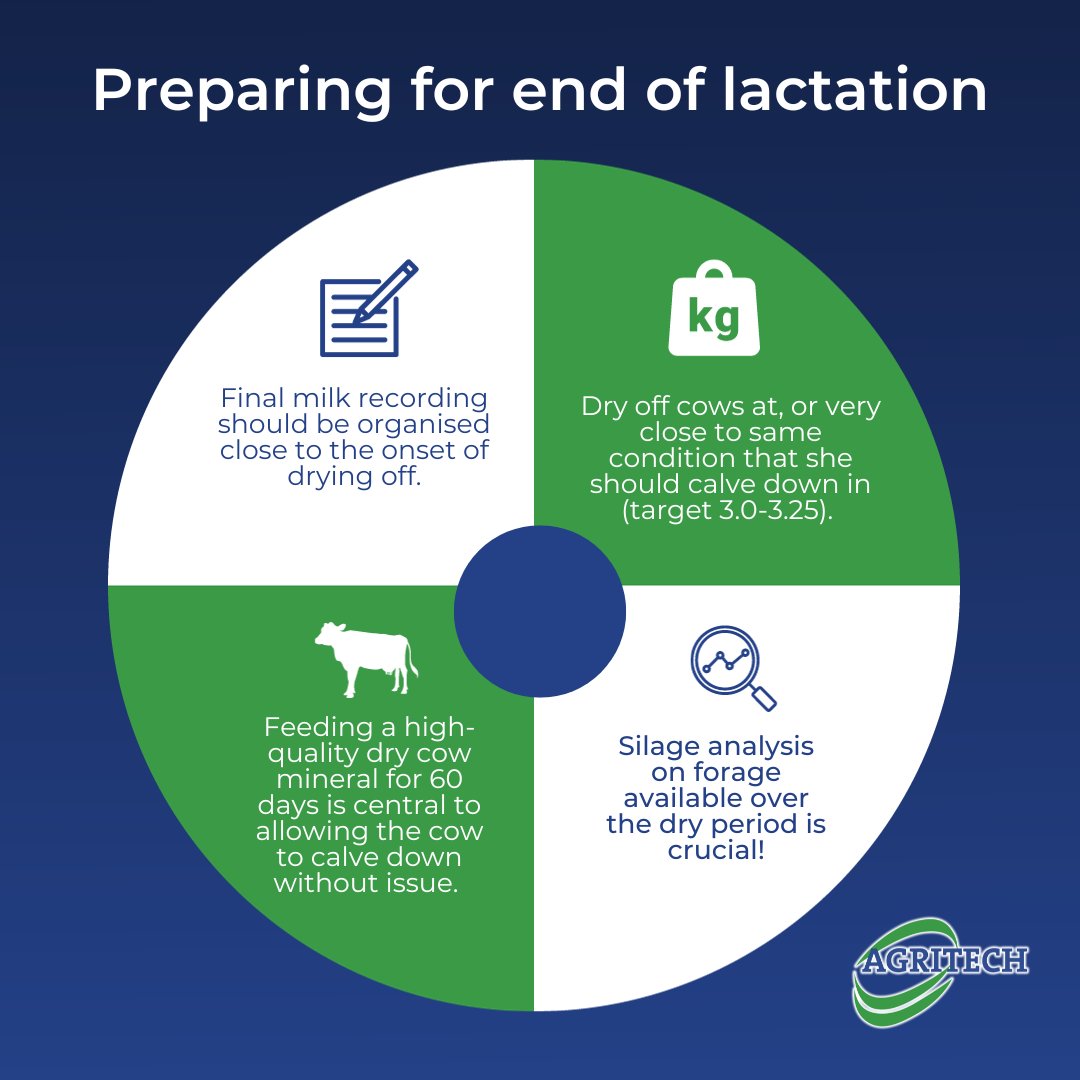 Preparing for end of lactation

Final milk recording should be organised close to the onset of drying off.

kg

Dry off cows at, or very close to same condition that she should calve down in (target 3.0-3.25).

Feeding a high-quality dry cow mineral for 60 days is central to allowing the cow to calve down without issue.

Silage analysis on forage available over the dry period is crucial!

AGRITECH